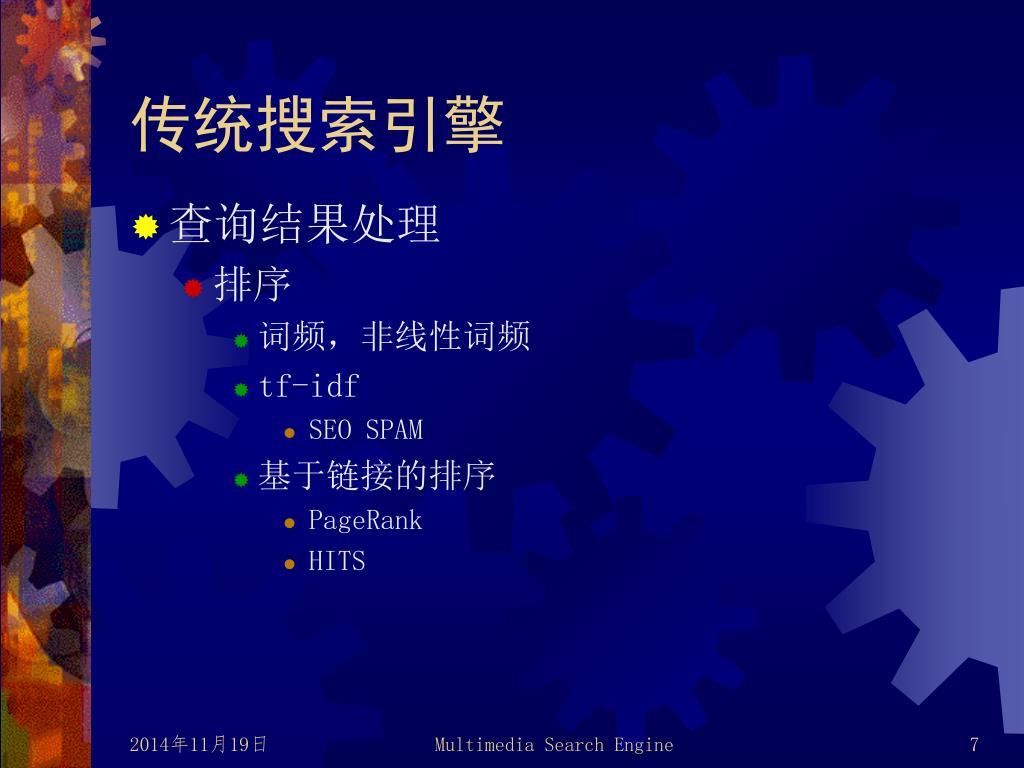 传统搜索引擎

查询结果处理

排序

词频，非线性词频

tf-idf

SEO SPAM

基于链接的排序

PageRank

HITS

2014年11月19日

Multimedia Search Engine

7